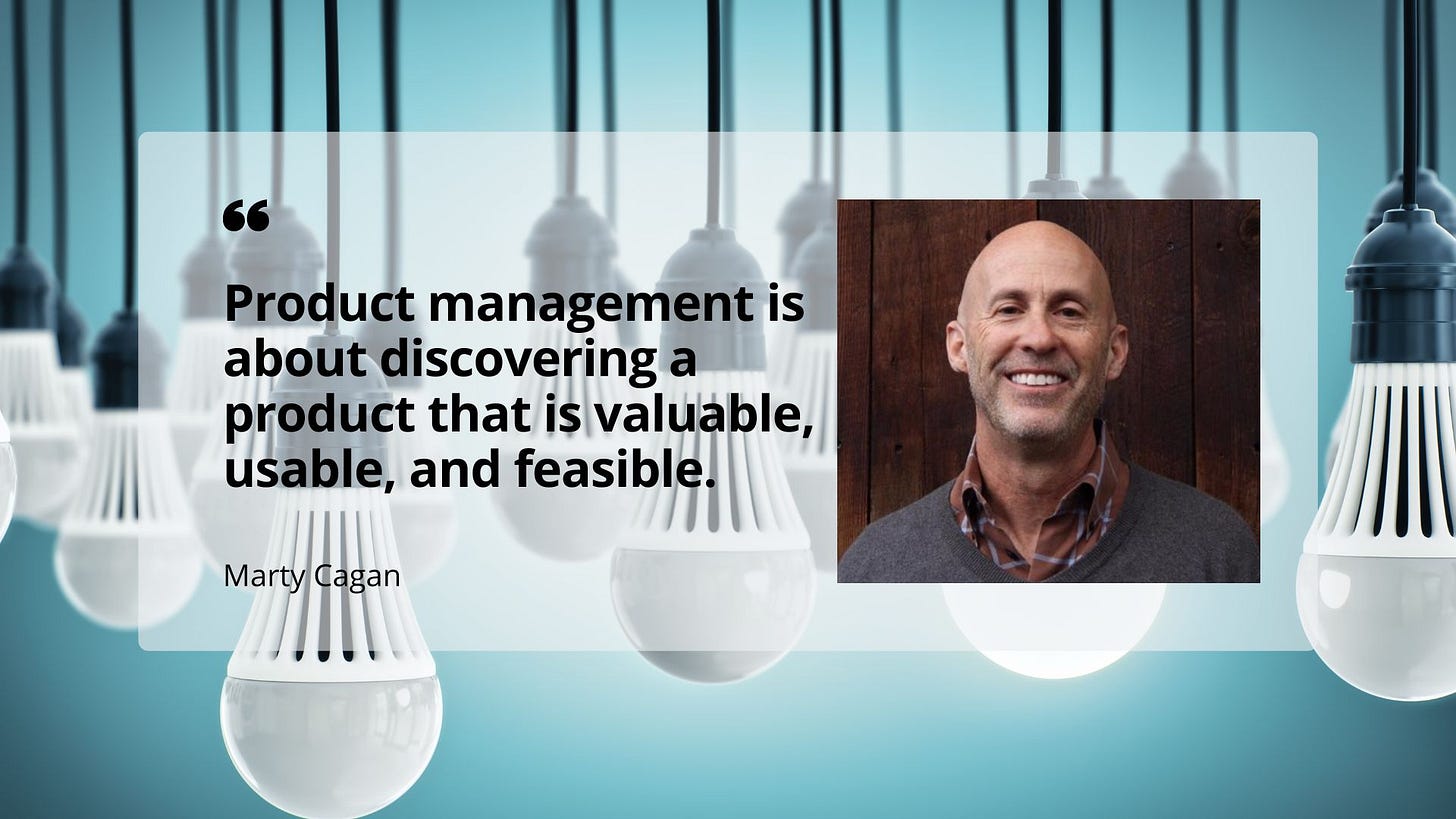 “

Product management is about discovering a product that is valuable, usable, and feasible.

Marty Cagan